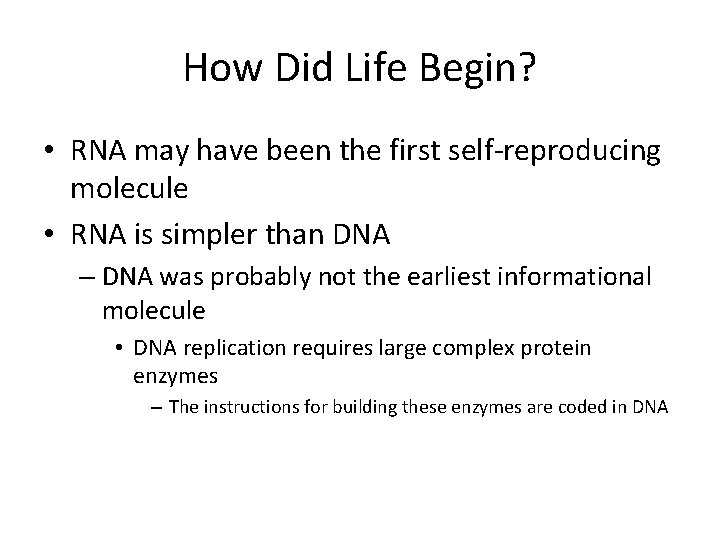 How Did Life Begin?

• RNA may have been the first self-reproducing molecule

• RNA is simpler than DNA

– DNA was probably not the earliest informational molecule

• DNA replication requires large complex protein enzymes

– The instructions for building these enzymes are coded in DNA